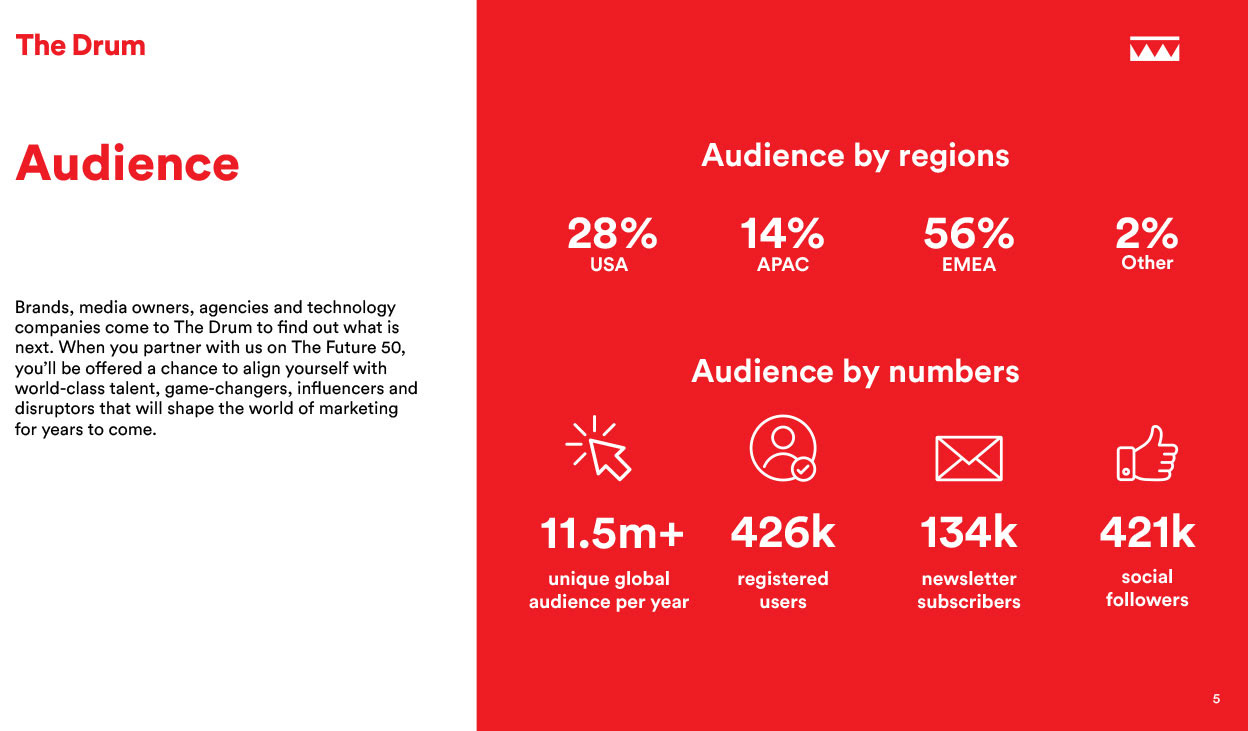 The Drum

Audience

Brands, media owners, agencies and technology companies come to The Drum to find out what is next. When you partner with us on The Future 50, you'll be offered a chance to align yourself with world-class talent, game-changers, influencers and disruptors that will shape the world of marketing for years to come.

Audience by regions

28%
USA

14%
APAC

56%
EMEA

2%
Other

Audience by numbers

11.5m+
unique global audience per year

426k
registered users

134k
newsletter subscribers

421k
social followers

5